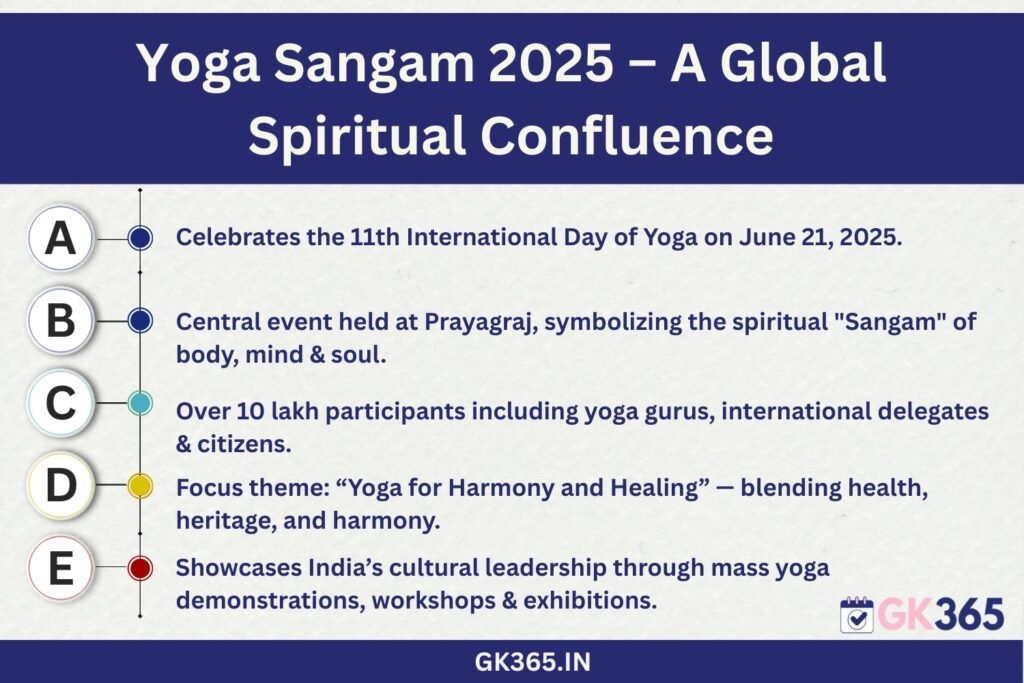 Yoga Sangam 2025 – A Global Spiritual Confluence

A Celebrates the 11th International Day of Yoga on June 21, 2025.

B Central event held at Prayagraj, symbolizing the spiritual "Sangam" of body, mind & soul.

C Over 10 lakh participants including yoga gurus, international delegates & citizens.

D Focus theme: “Yoga for Harmony and Healing” — blending health, heritage, and harmony.

E Showcases India’s cultural leadership through mass yoga demonstrations, workshops & exhibitions.

GK365

GK365.IN